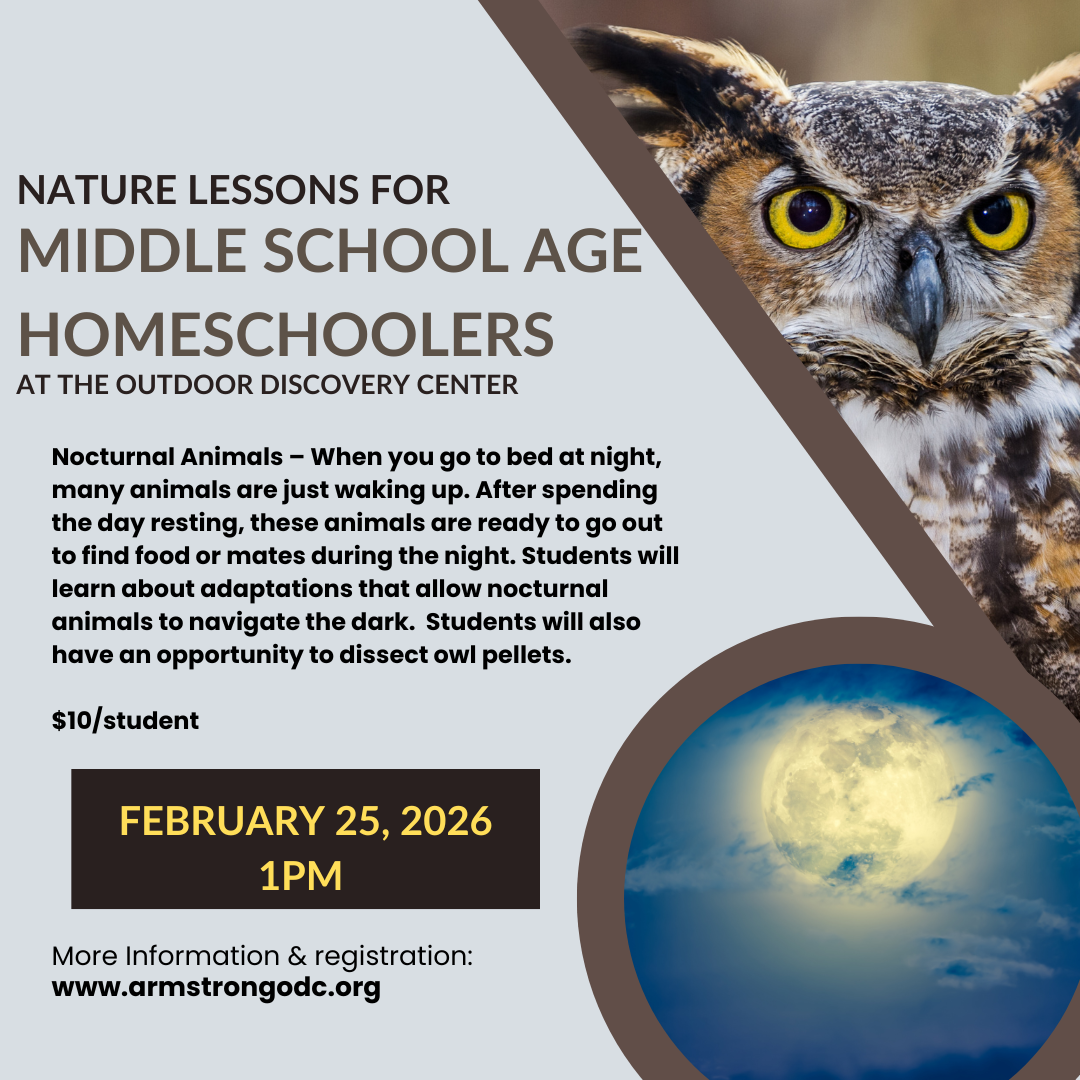 NATURE LESSONS FOR
MIDDLE SCHOOL AGE HOMESCHOOLERS
AT THE OUTDOOR DISCOVERY CENTER

Nocturnal Animals – When you go to bed at night, many animals are just waking up. After spending the day resting, these animals are ready to go out to find food or mates during the night. Students will learn about adaptations that allow nocturnal animals to navigate the dark. Students will also have an opportunity to dissect owl pellets.

$10/student

FEBRUARY 25, 2026
1PM

More Information & registration:
www.armstrongodc.org